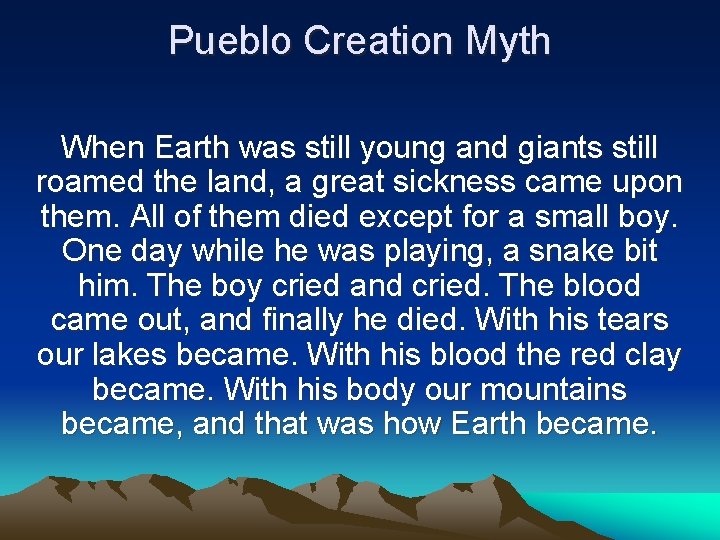 Pueblo Creation Myth

When Earth was still young and giants still roamed the land, a great sickness came upon them. All of them died except for a small boy. One day while he was playing, a snake bit him. The boy cried and cried. The blood came out, and finally he died. With his tears our lakes became. With his blood the red clay became. With his body our mountains became, and that was how Earth became.